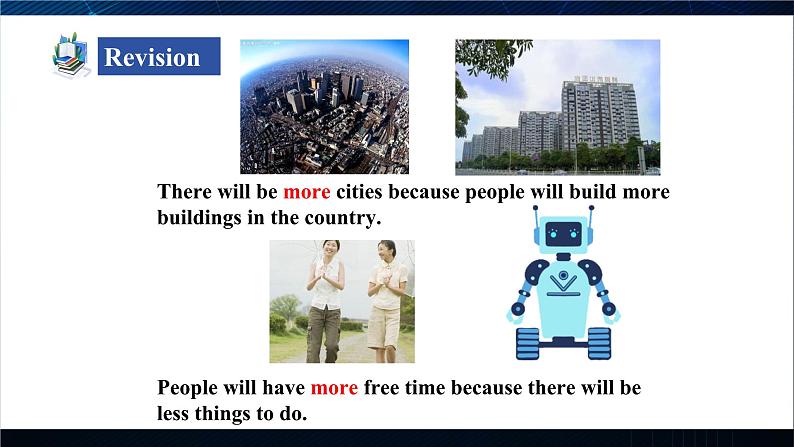 Revision

There will be more cities because people will build more buildings in the country.

People will have more free time because there will be less things to do.